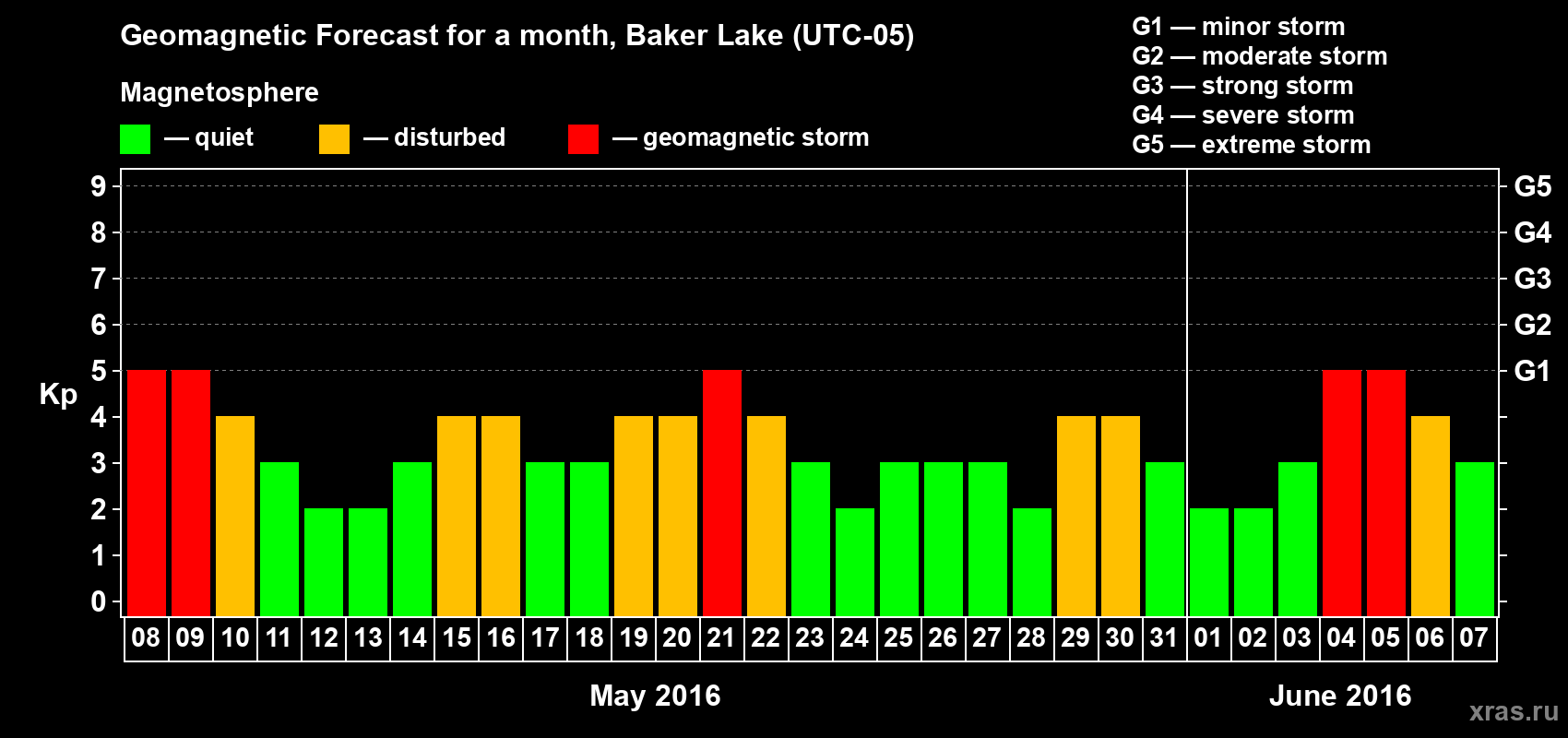 Geomagnetic Forecast for a month, Baker Lake (UTC-05)

Magnetosphere

— quiet — disturbed — geomagnetic storm

G1 — minor storm
G2 — moderate storm
G3 — strong storm
G4 — severe storm
G5 — extreme storm

Kp

9 8 7 6 5 4 3 2 1 0

G5 G4 G3 G2 G1

08 09 10 11 12 13 14 15 16 17 18 19 20 21 22 23 24 25 26 27 28 29 30 31 01 02 03 04 05 06 07

May 2016

June 2016

xras.ru